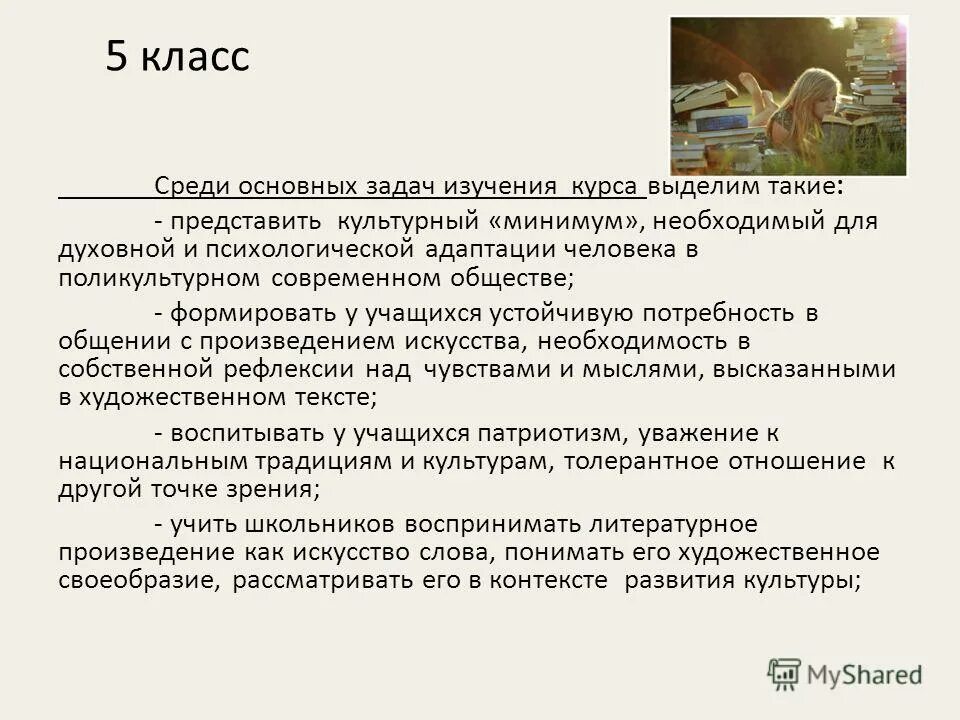 5 класс

Среди основных задач изучения курса выделим такие:

- представить культурный «минимум», необходимый для духовной и психологической адаптации человека в поликультурном современном обществе;

- формировать у учащихся устойчивую потребность в общении с произведением искусства, необходимость в собственной рефлексии над чувствами и мыслями, высказанными в художественном тексте;

- воспитывать у учащихся патриотизм, уважение к национальным традициям и культурам, толерантное отношение к другой точке зрения;

- учить школьников воспринимать литературное произведение как искусство слова, понимать его художественное своеобразие, рассматривать его в контексте развития культуры;

MyShared